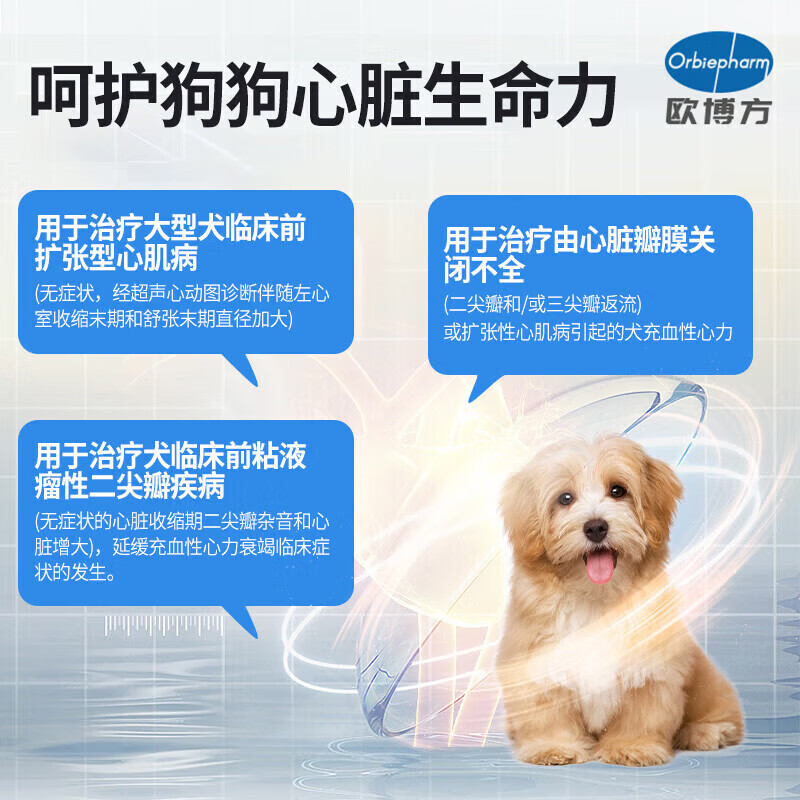 呵护狗狗心脏生命力

Orbiepharm
欧博方

用于治疗大型犬临床前扩张型心肌病
(无症状，经超声心动图诊断伴随左心室收缩末期和舒张末期直径加大)

用于治疗由心脏瓣膜关闭不全
(二尖瓣和/或三尖瓣返流)
或扩张性心肌病引起的犬充血性心力

用于治疗犬临床前粘液瘤性二尖瓣疾病
(无症状的心脏收缩期二尖瓣杂音和心脏增大)，延缓充血性心力衰竭临床症状的发生。